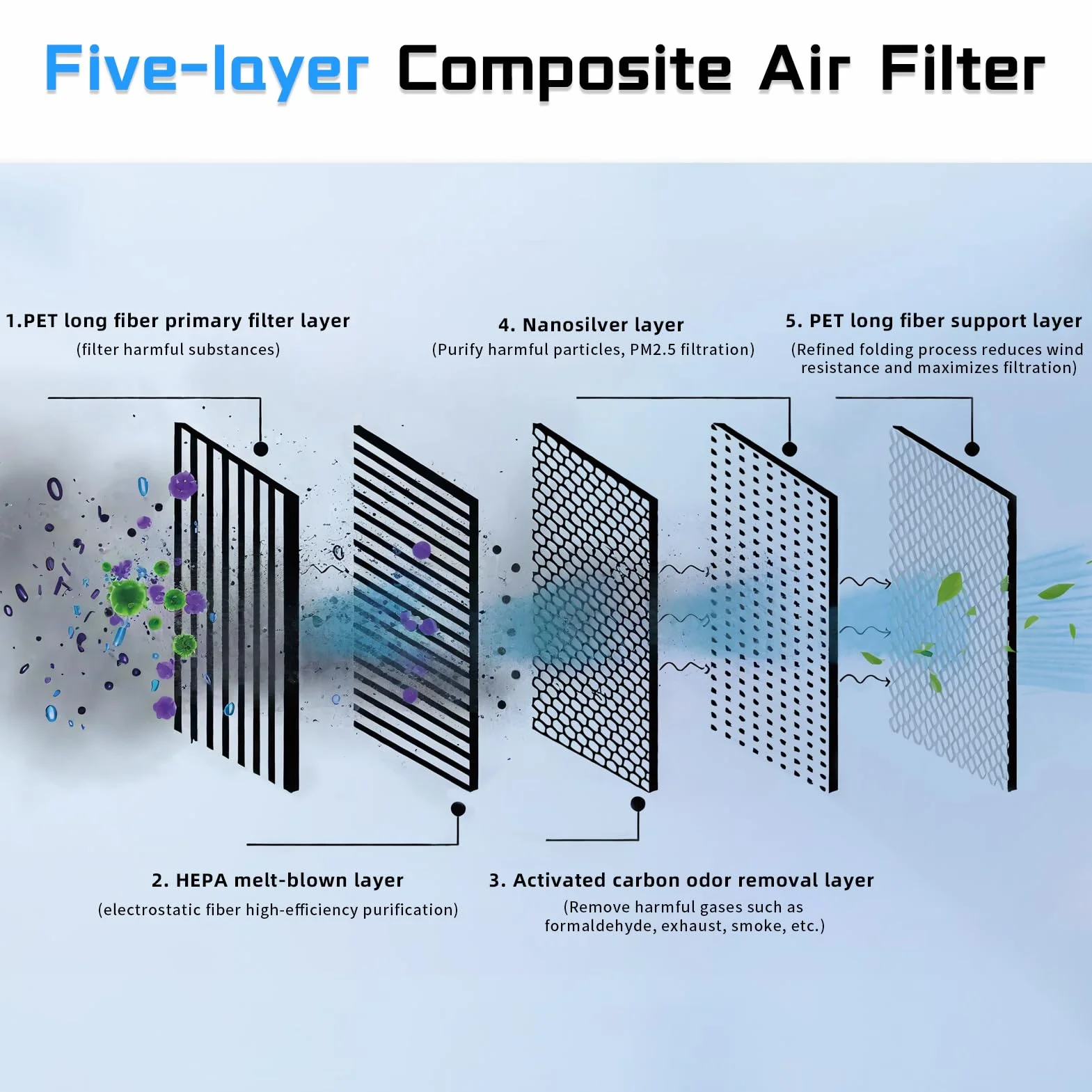 Five-layer Composite Air Filter

1.PET long fiber primary filter layer
(filter harmful substances)

4. Nanosilver layer
(Purify harmful particles, PM2.5 filtration)

5. PET long fiber support layer
(Refined folding process reduces wind resistance and maximizes filtration)

2. HEPA melt-blown layer
(electrostatic fiber high-efficiency purification)

3. Activated carbon odor removal layer
(Remove harmful gases such as formaldehyde, exhaust, smoke, etc.)